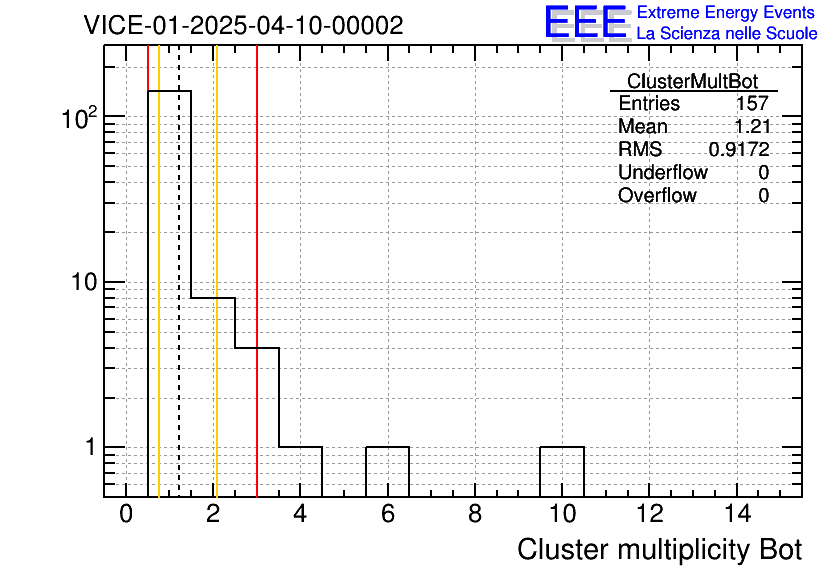 VICE-01-2025-04-10-00002

EEE Extreme Energy Events
La Scienza nelle Scuole

| ClusterMultBot | |
|---|---|
| Entries | 157 |
| Mean | 1.21 |
| RMS | 0.9172 |
| Underflow | 0 |
| Overflow | 0 |

$10^2$
10
1

0 2 4 6 8 10 12 14

Cluster multiplicity Bot